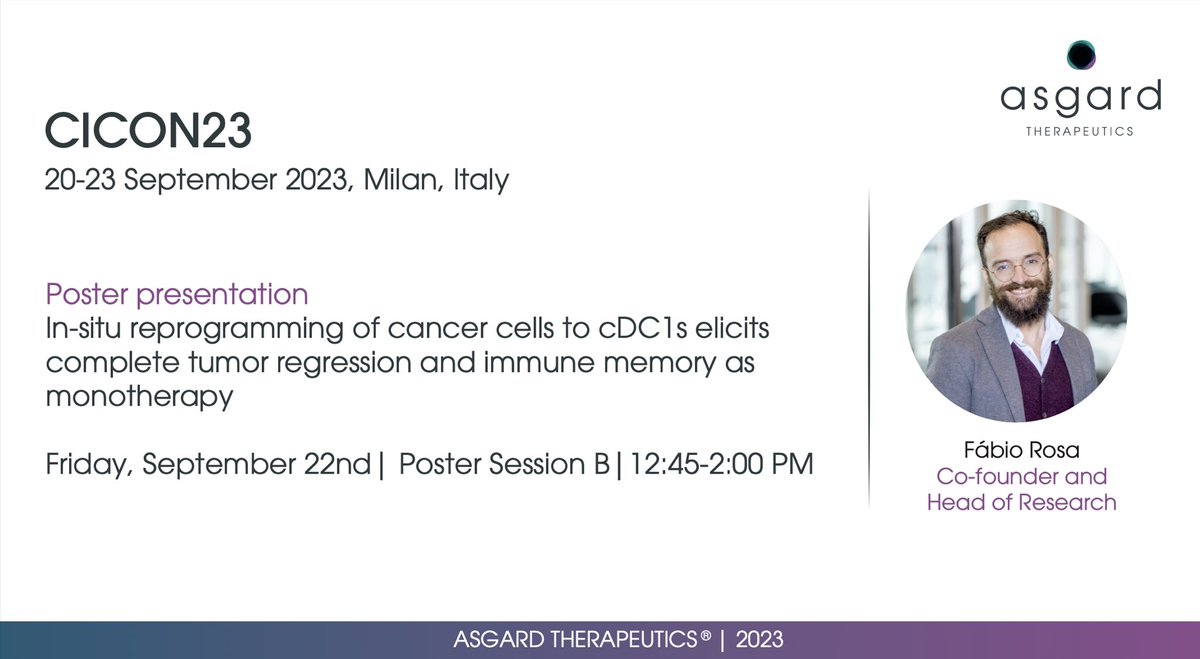 asgard
THERAPEUTICS

CICON23
20-23 September 2023, Milan, Italy

Poster presentation
In-situ reprogramming of cancer cells to cDC1s elicits complete tumor regression and immune memory as monotherapy

Friday, September 22nd | Poster Session B | 12:45-2:00 PM

Fábio Rosa
Co-founder and Head of Research

ASGARD THERAPEUTICS® | 2023